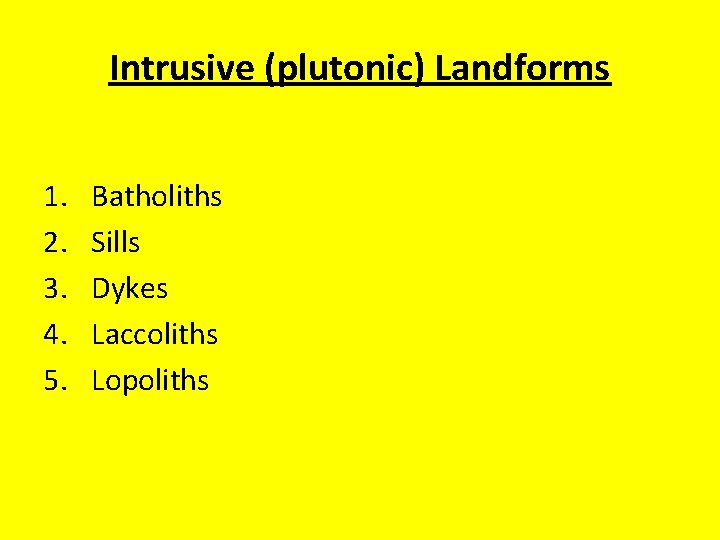 Intrusive (plutonic) Landforms

1. Batholiths
2. Sills
3. Dykes
4. Laccoliths
5. Lopoliths